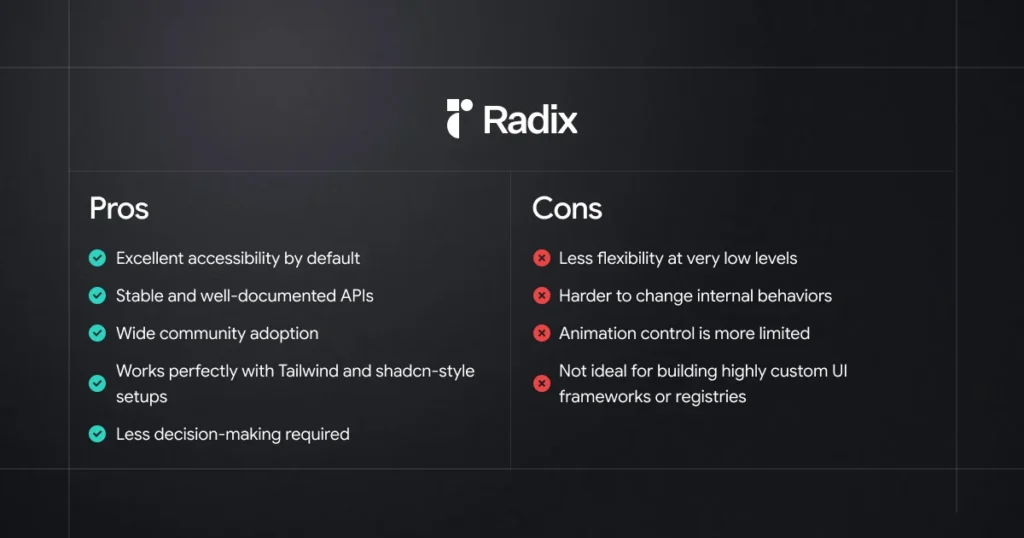 Radix

Pros

Excellent accessibility by default

Stable and well-documented APIs

Wide community adoption

Works perfectly with Tailwind and shadcn-style setups

Less decision-making required

Cons

Less flexibility at very low levels

Harder to change internal behaviors

Animation control is more limited

Not ideal for building highly custom UI frameworks or registries